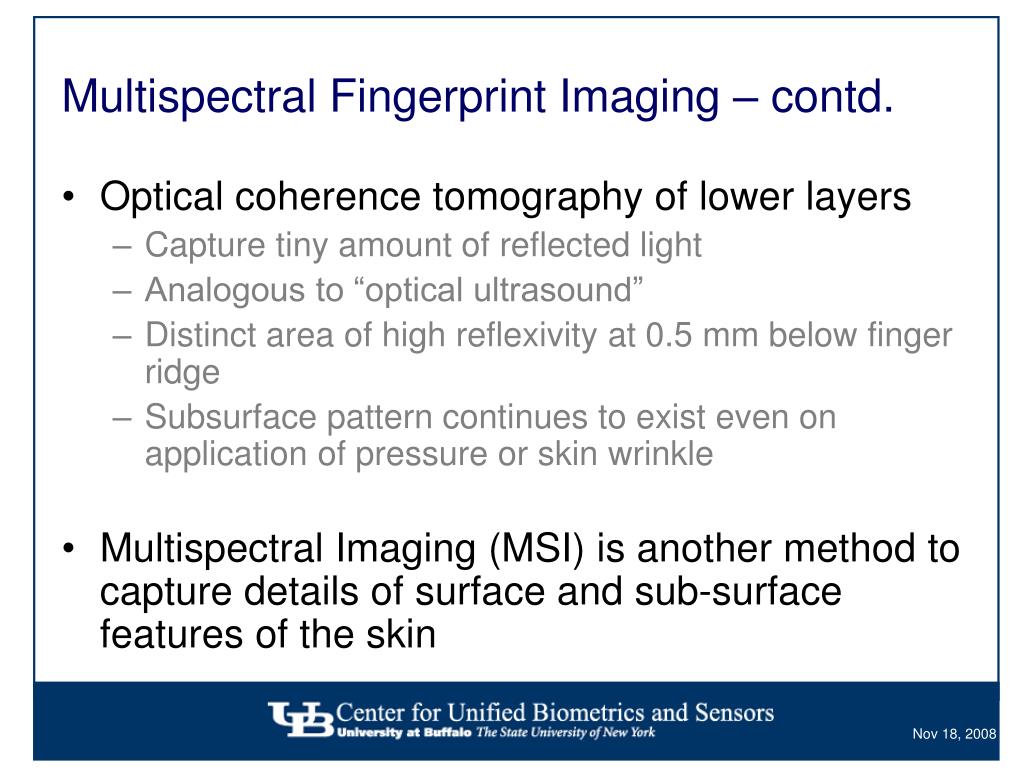 Multispectral Fingerprint Imaging – contd.

• Optical coherence tomography of lower layers
– Capture tiny amount of reflected light
– Analogous to “optical ultrasound”
– Distinct area of high reflexivity at 0.5 mm below finger ridge
– Subsurface pattern continues to exist even on application of pressure or skin wrinkle

• Multispectral Imaging (MSI) is another method to capture details of surface and sub-surface features of the skin

UB Center for Unified Biometrics and Sensors
University at Buffalo The State University of New York

Nov 18, 2008